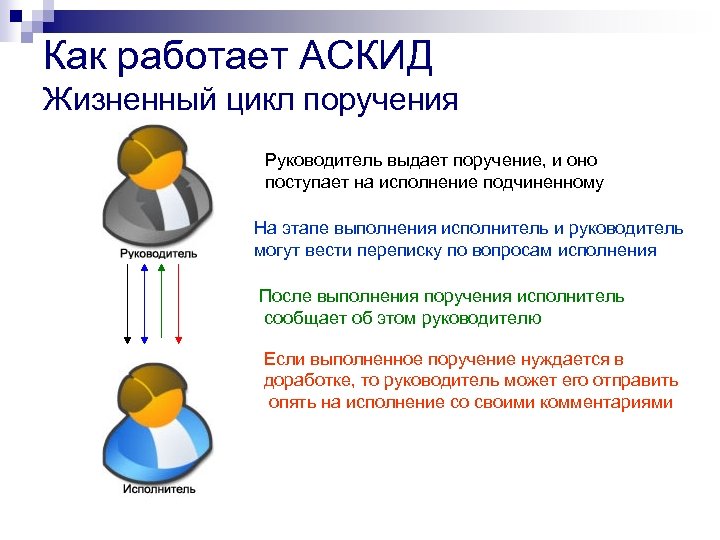 Как работает АСКИД
Жизненный цикл поручения

Руководитель

Исполнитель

Руководитель выдает поручение, и оно поступает на исполнение подчиненному

На этапе выполнения исполнитель и руководитель могут вести переписку по вопросам исполнения

После выполнения поручения исполнитель сообщает об этом руководителю

Если выполненное поручение нуждается в доработке, то руководитель может его отправить опять на исполнение со своими комментариями